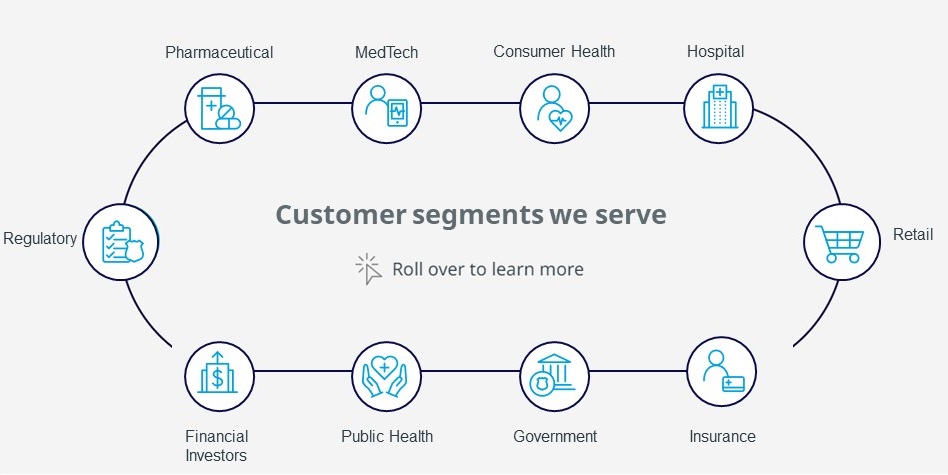 Pharmaceutical

MedTech

Consumer Health

Hospital

Regulatory

Customer segments we serve

Roll over to learn more

Retail

Financial Investors

Public Health

Government

Insurance